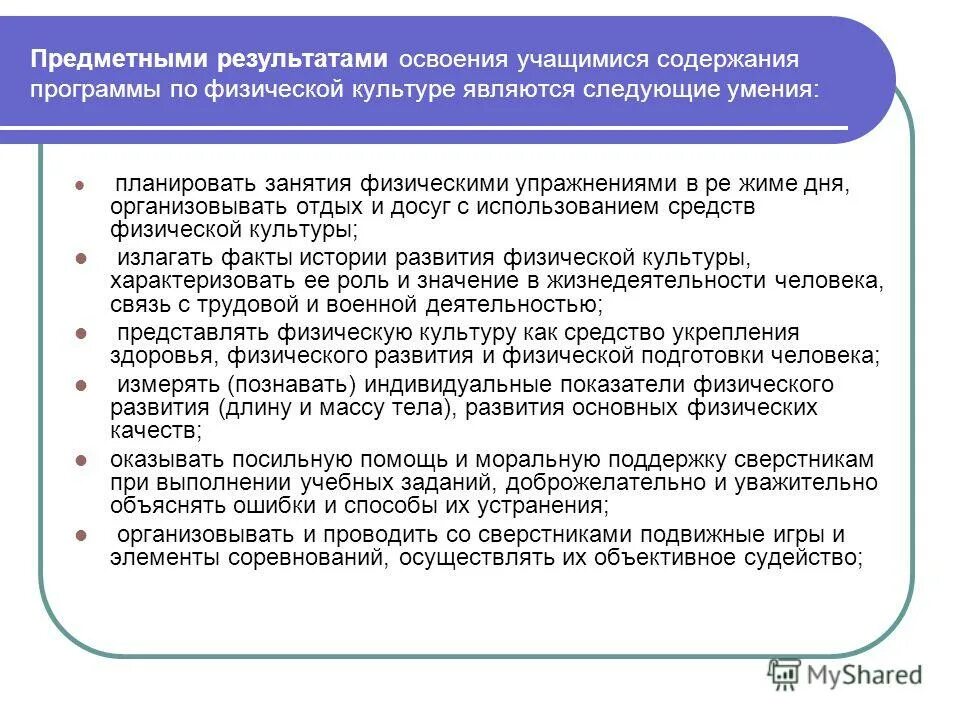 **Предметными результатами** освоения учащимися содержания программы по физической культуре являются следующие умения:

- планировать занятия физическими упражнениями в ре жиме дня, организовывать отдых и досуг с использованием средств физической культуры;
- излагать факты истории развития физической культуры, характеризовать ее роль и значение в жизнедеятельности человека, связь с трудовой и военной деятельностью;
- представлять физическую культуру как средство укрепления здоровья, физического развития и физической подготовки человека;
- измерять (познавать) индивидуальные показатели физического развития (длину и массу тела), развития основных физических качеств;
- оказывать посильную помощь и моральную поддержку сверстникам при выполнении учебных заданий, доброжелательно и уважительно объяснять ошибки и способы их устранения;
- организовывать и проводить со сверстниками подвижные игры и элементы соревнований, осуществлять их объективное судейство;

MyShared